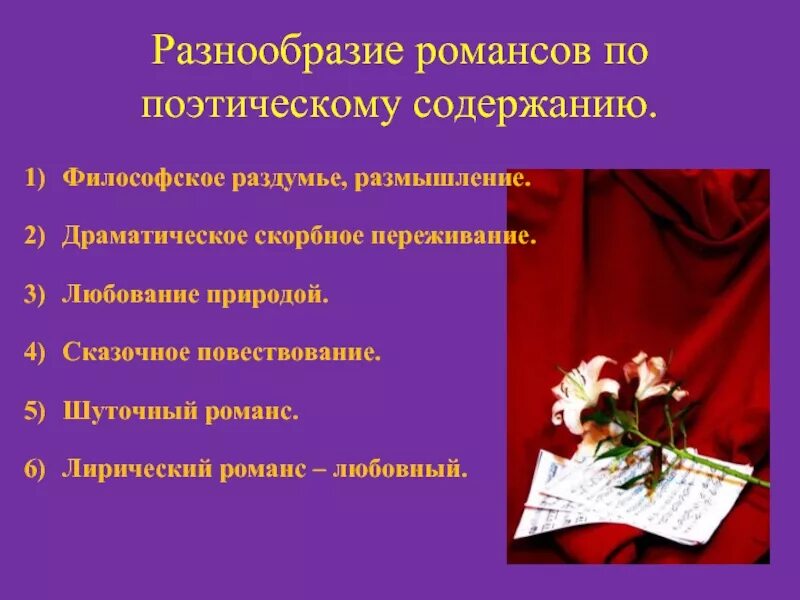 Разнообразие романсов по поэтическому содержанию.

1) Философское раздумье, размышление.
2) Драматическое скорбное переживание.
3) Любование природой.
4) Сказочное повествование.
5) Шуточный романс.
6) Лирический романс – любовный.